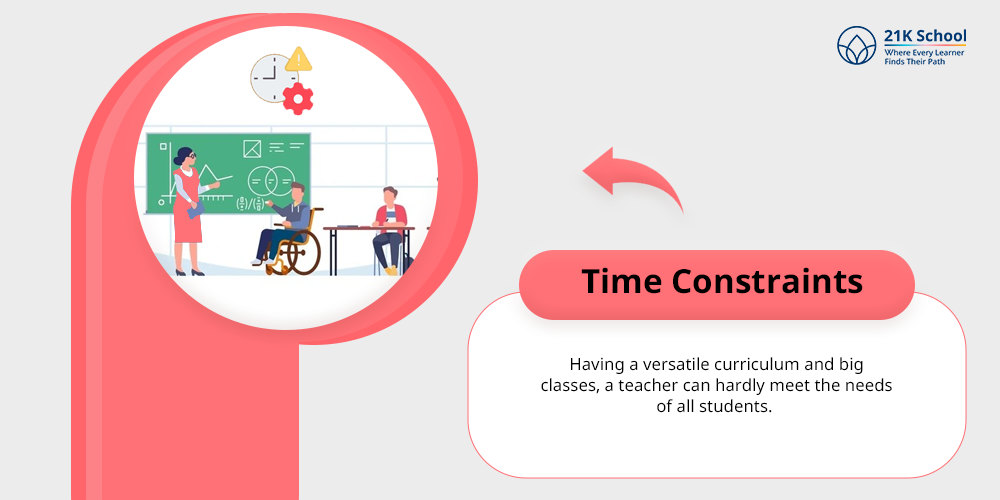 21K School
Where Every Learner Finds Their Path

Time Constraints

Having a versatile curriculum and big classes, a teacher can hardly meet the needs of all students.